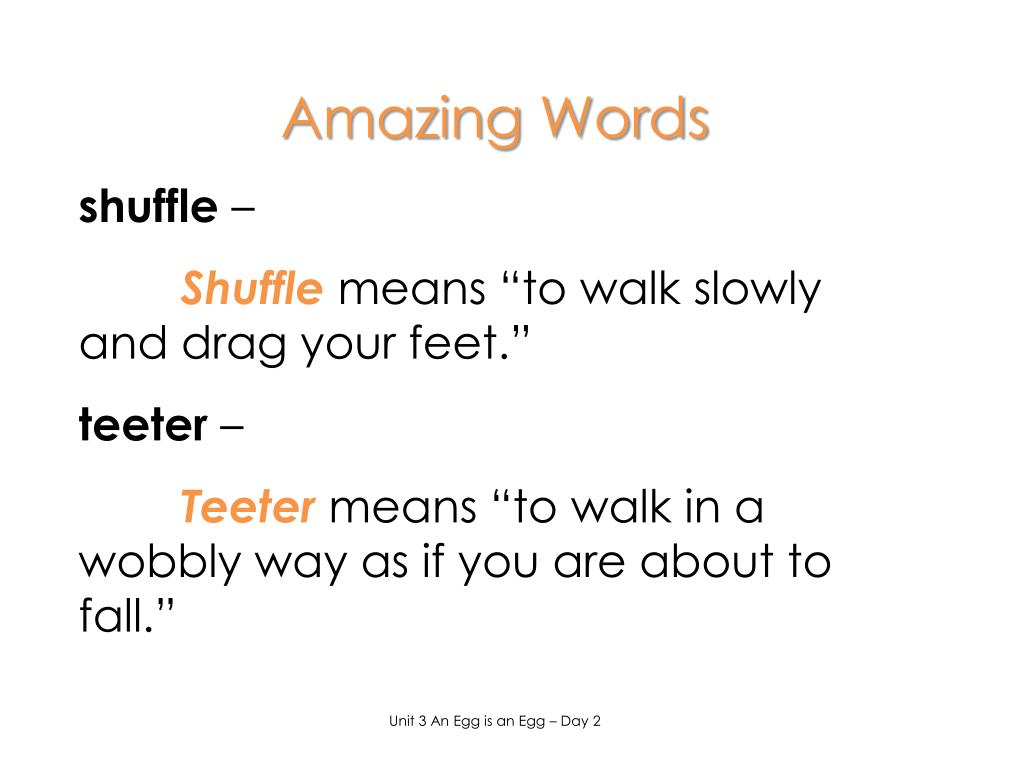 Amazing Words

shuffle –

Shuffle means “to walk slowly and drag your feet.”

teeter –

Teeter means “to walk in a wobbly way as if you are about to fall.”

Unit 3 An Egg is an Egg – Day 2